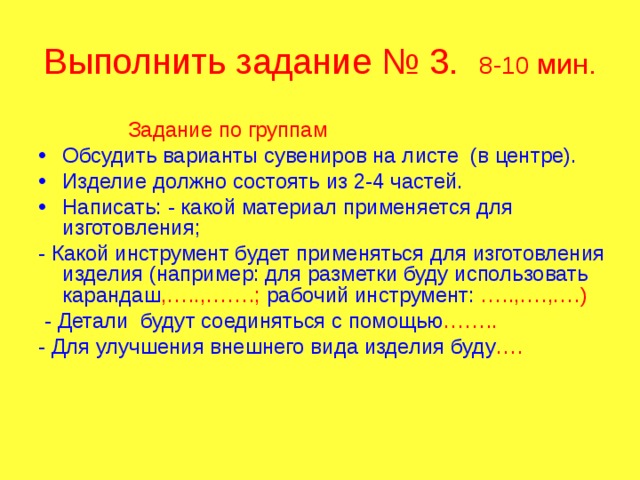 Выполнить задание № 3. 8-10 мин.

Задание по группам

• Обсудить варианты сувениров на листе (в центре).
• Изделие должно состоять из 2-4 частей.
• Написать: - какой материал применяется для изготовления;

- Какой инструмент будет применяться для изготовления изделия (например: для разметки буду использовать карандаш,…..,…….; рабочий инструмент: …..,….,….)

- Детали будут соединяться с помощью……..

- Для улучшения внешнего вида изделия буду….